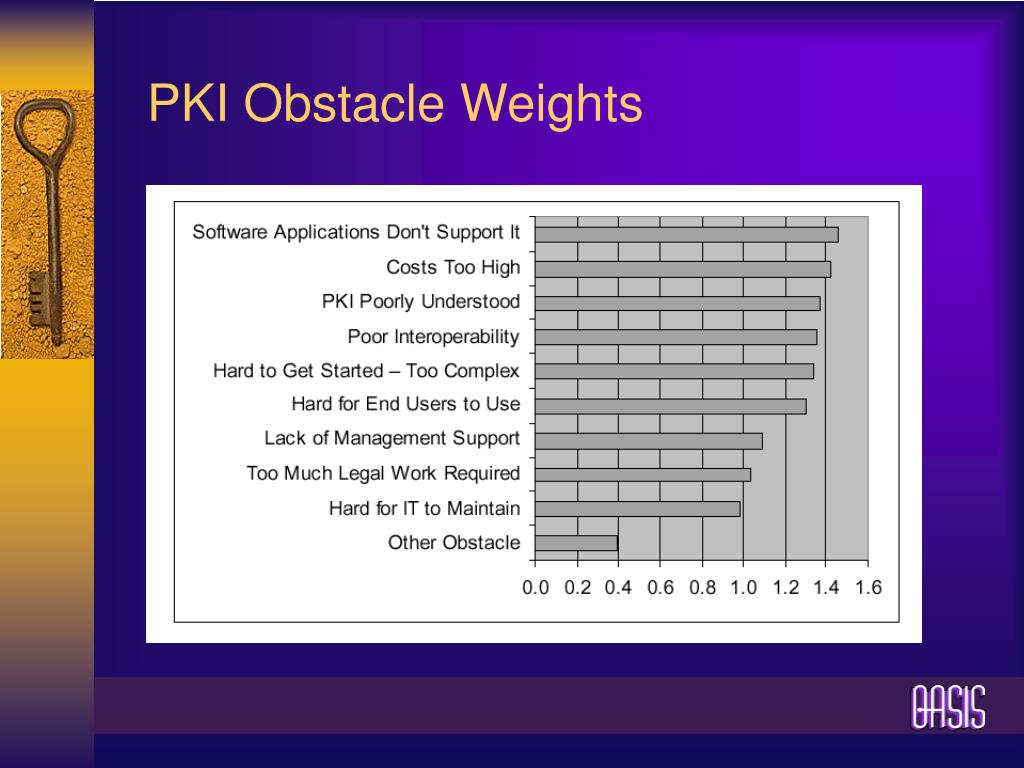 PKI Obstacle Weights

Software Applications Don't Support It
Costs Too High
PKI Poorly Understood
Poor Interoperability
Hard to Get Started – Too Complex
Hard for End Users to Use
Lack of Management Support
Too Much Legal Work Required
Hard for IT to Maintain
Other Obstacle

0.0 0.2 0.4 0.6 0.8 1.0 1.2 1.4 1.6

OASIS